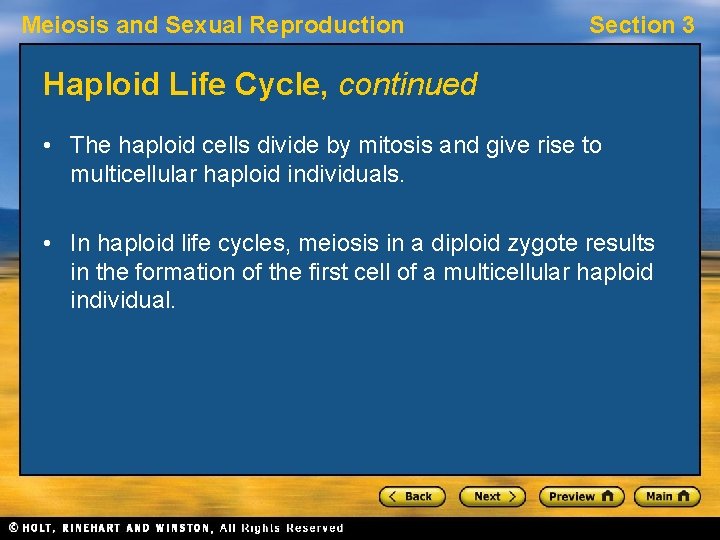 Meiosis and Sexual Reproduction

Section 3

Haploid Life Cycle, continued

• The haploid cells divide by mitosis and give rise to multicellular haploid individuals.

• In haploid life cycles, meiosis in a diploid zygote results in the formation of the first cell of a multicellular haploid individual.

< Back

Next >

Preview

Main

© HOLT, RINEHART AND WINSTON, All Rights Reserved